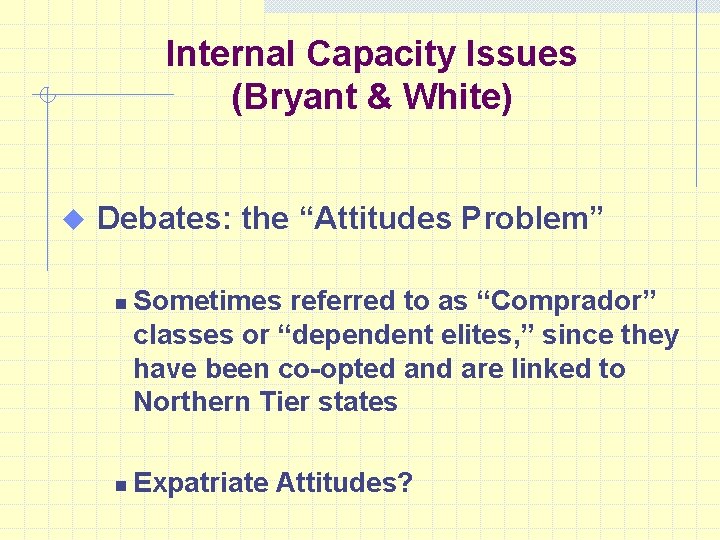 Internal Capacity Issues (Bryant & White)

Debates: the “Attitudes Problem”

Sometimes referred to as “Comprador” classes or “dependent elites,” since they have been co-opted and are linked to Northern Tier states

Expatriate Attitudes?